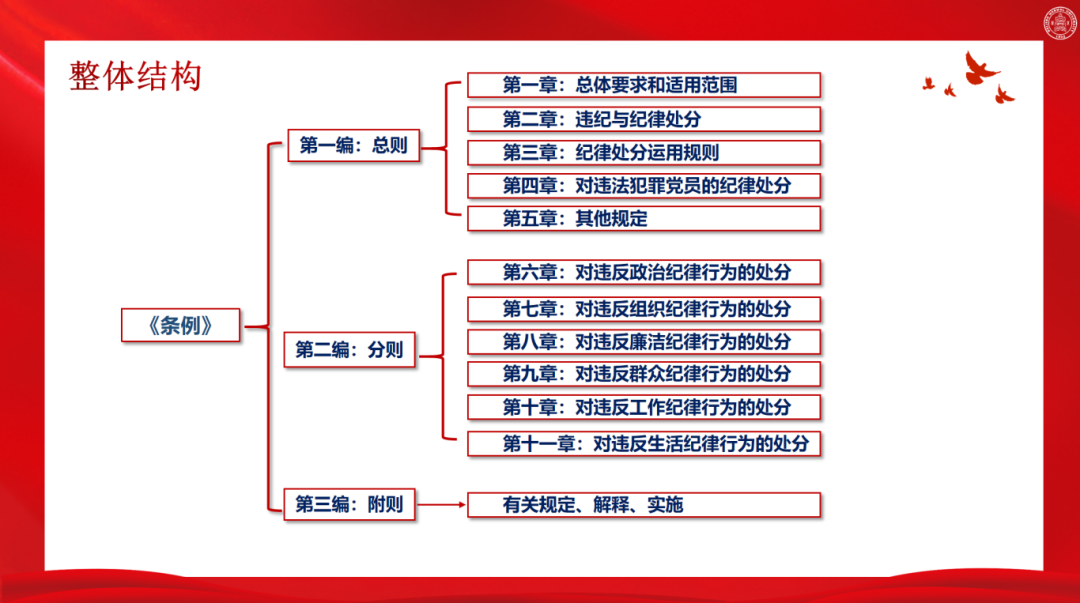 整体结构

《条例》

第一编：总则

第一章：总体要求和适用范围

第二章：违纪与纪律处分

第三章：纪律处分运用规则

第四章：对违法犯罪党员的纪律处分

第五章：其他规定

第二编：分则

第六章：对违反政治纪律行为的处分

第七章：对违反组织纪律行为的处分

第八章：对违反廉洁纪律行为的处分

第九章：对违反群众纪律行为的处分

第十章：对违反工作纪律行为的处分

第十一章：对违反生活纪律行为的处分

第三编：附则

有关规定、解释、实施